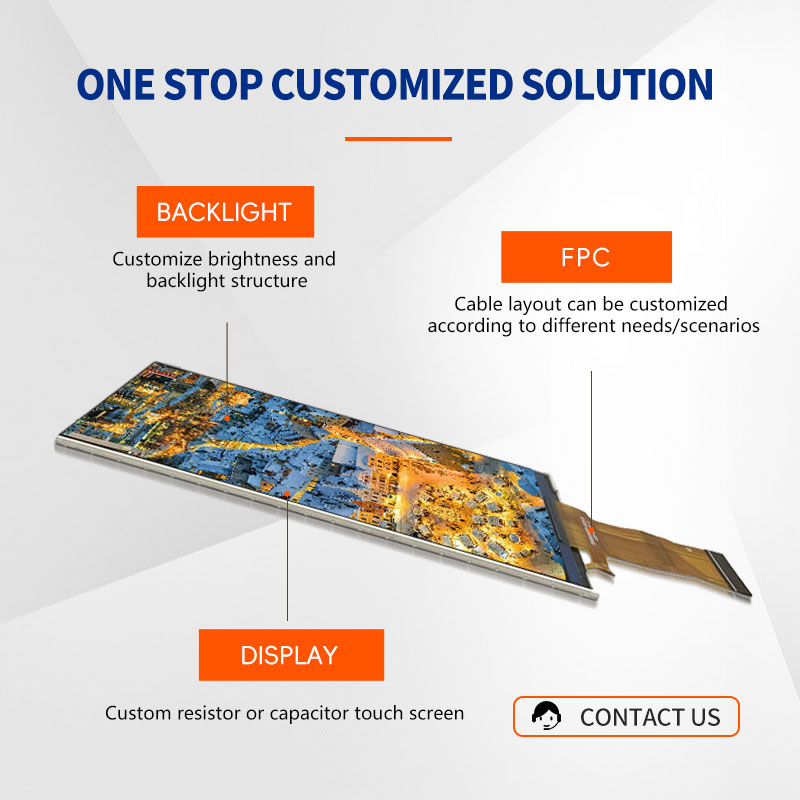 ONE STOP CUSTOMIZED SOLUTION

BACKLIGHT

Customize brightness and backlight structure

FPC

Cable layout can be customized according to different needs/scenarios

DISPLAY

Custom resistor or capacitor touch screen

CONTACT US